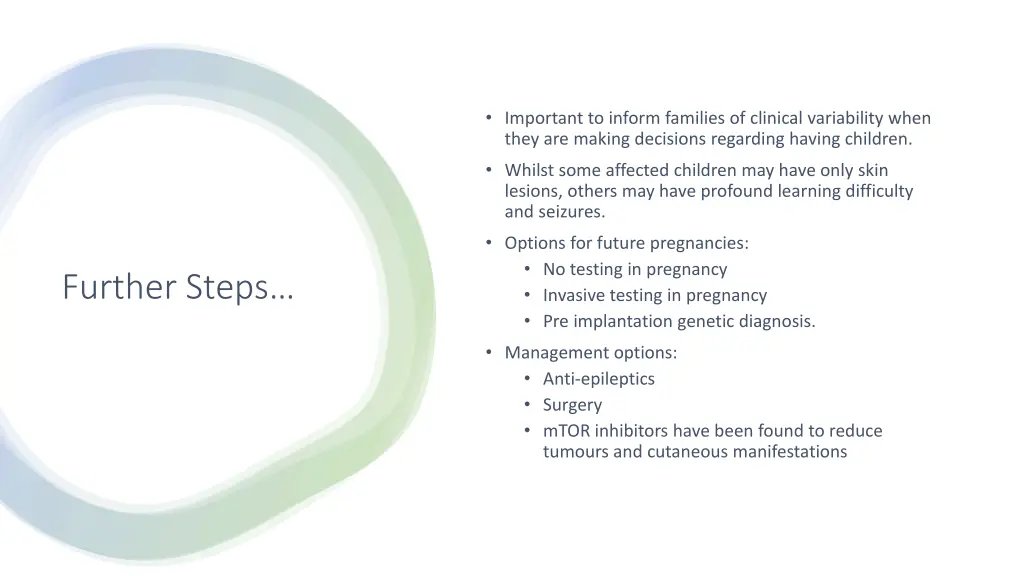 Further Steps…

• Important to inform families of clinical variability when they are making decisions regarding having children.
• Whilst some affected children may have only skin lesions, others may have profound learning difficulty and seizures.
• Options for future pregnancies:
  • No testing in pregnancy
  • Invasive testing in pregnancy
  • Pre implantation genetic diagnosis.
• Management options:
  • Anti-epileptics
  • Surgery
  • mTOR inhibitors have been found to reduce tumours and cutaneous manifestations